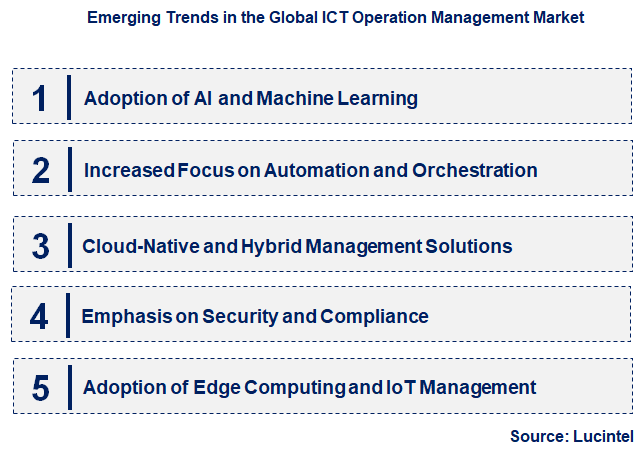 Emerging Trends in the Global ICT Operation Management Market

1 Adoption of AI and Machine Learning

2 Increased Focus on Automation and Orchestration

3 Cloud-Native and Hybrid Management Solutions

4 Emphasis on Security and Compliance

5 Adoption of Edge Computing and IoT Management

Source: Lucintel